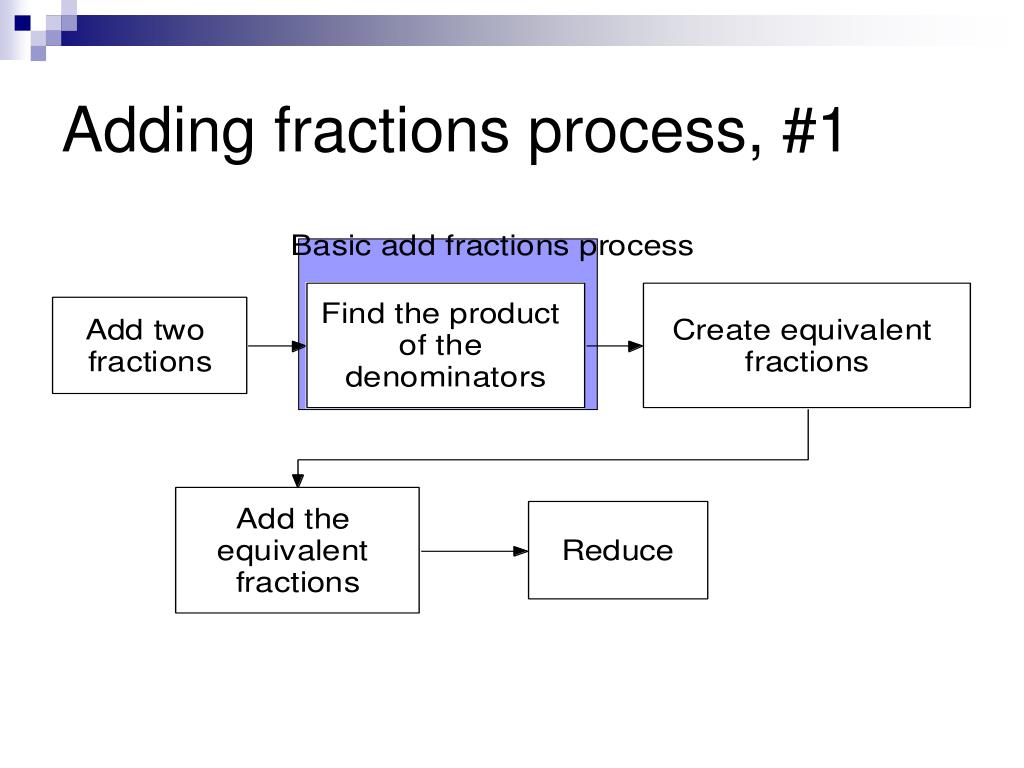 Adding fractions process, #1

Basic add fractions process

Add two fractions

Find the product of the denominators

Create equivalent fractions

Add the equivalent fractions

Reduce